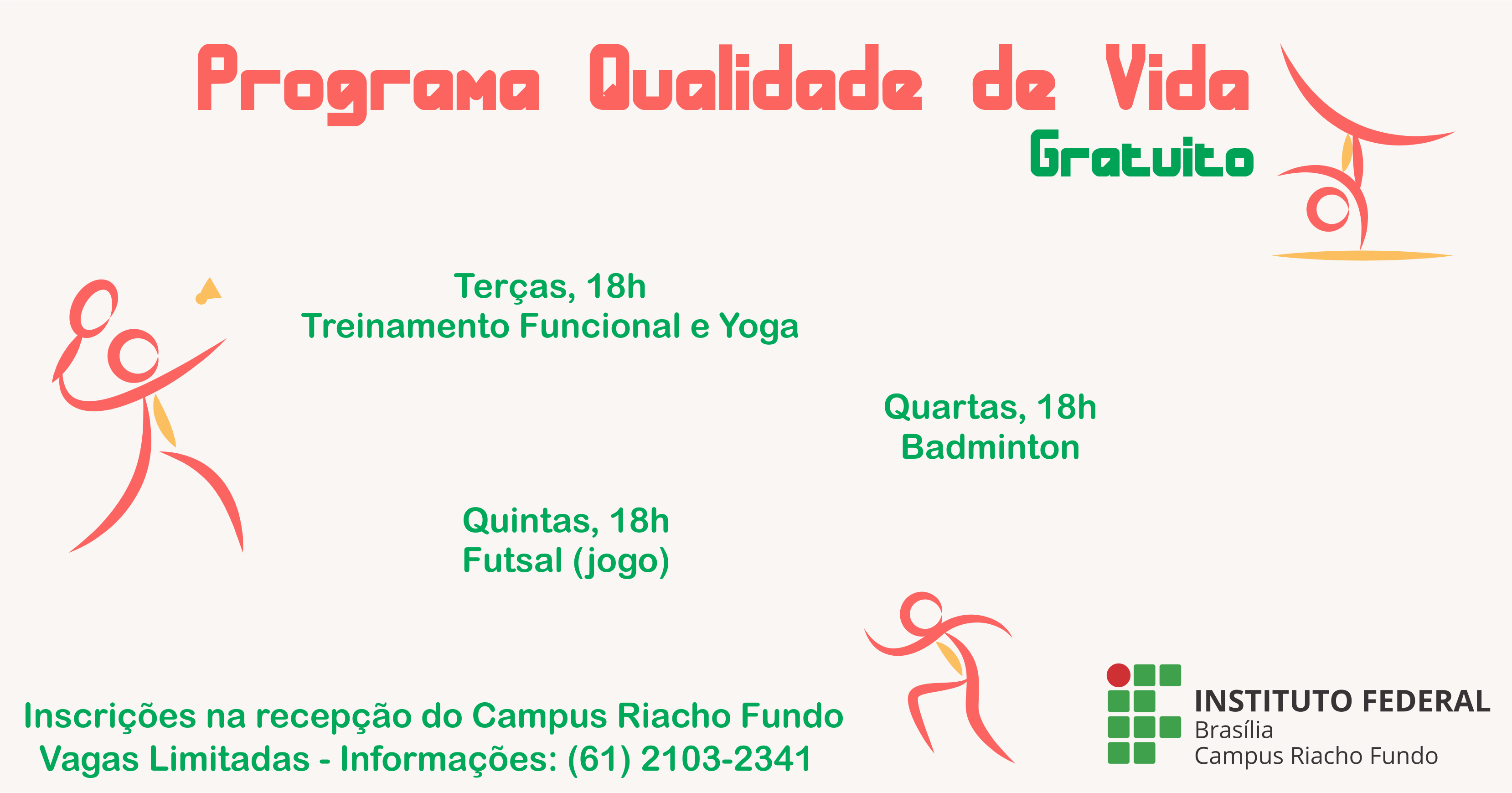 Programa Qualidade de Vida

Gratuito

Terças, 18h
Treinamento Funcional e Yoga

Quartas, 18h
Badminton

Quintas, 18h
Futsal (jogo)

Inscrições na recepção do Campus Riacho Fundo
Vagas Limitadas - Informações: (61) 2103-2341

INSTITUTO FEDERAL
Brasília
Campus Riacho Fundo